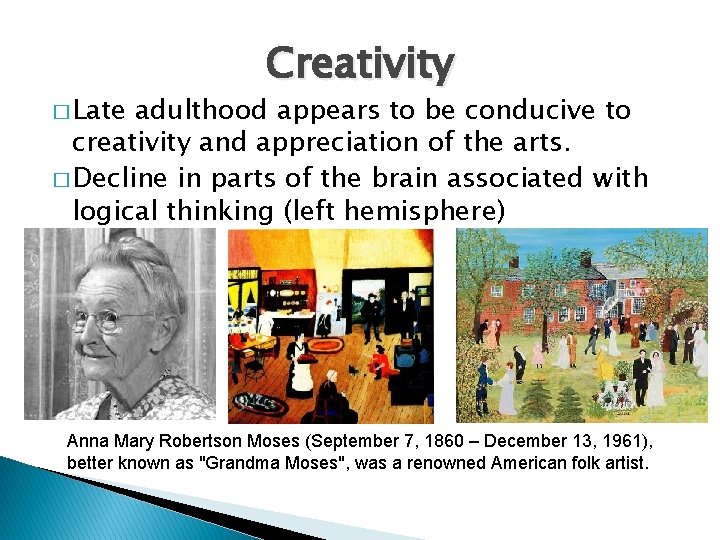 Creativity

□ Late adulthood appears to be conducive to creativity and appreciation of the arts.

□ Decline in parts of the brain associated with logical thinking (left hemisphere)

Anna Mary Robertson Moses (September 7, 1860 – December 13, 1961), better known as "Grandma Moses", was a renowned American folk artist.